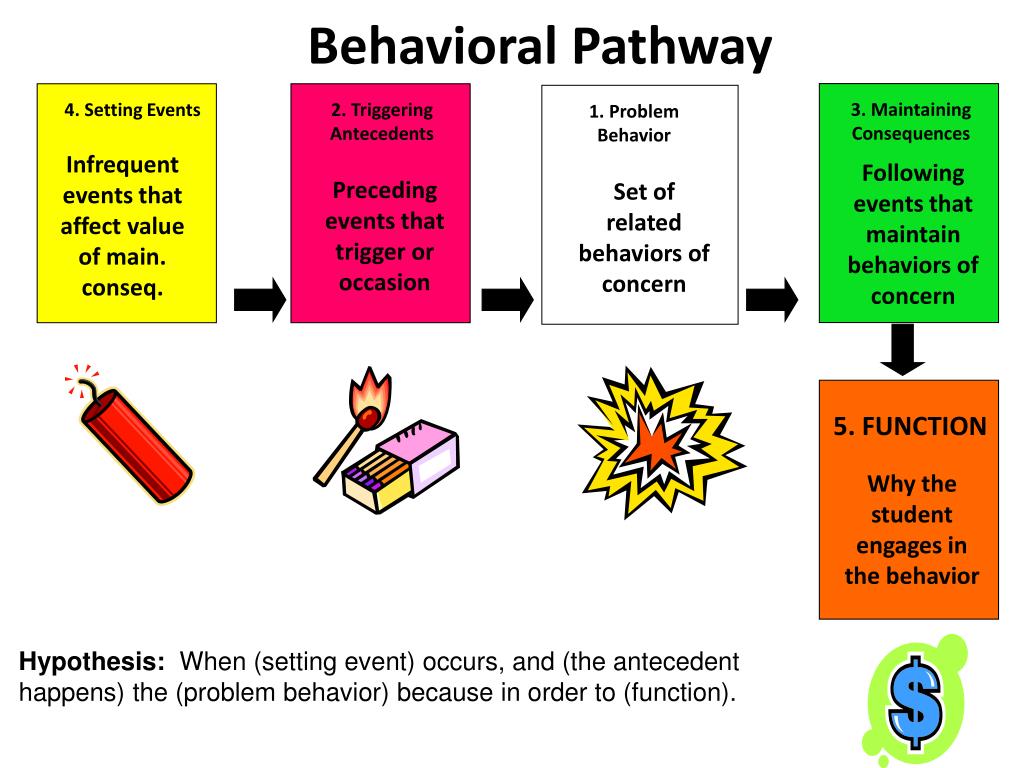 Behavioral Pathway

4. Setting Events

Infrequent events that affect value of main. conseq.

2. Triggering Antecedents

Preceding events that trigger or occasion

1. Problem Behavior

Set of related behaviors of concern

3. Maintaining Consequences

Following events that maintain behaviors of concern

5. FUNCTION

Why the student engages in the behavior

Hypothesis: When (setting event) occurs, and (the antecedent happens) the (problem behavior) because in order to (function).

$